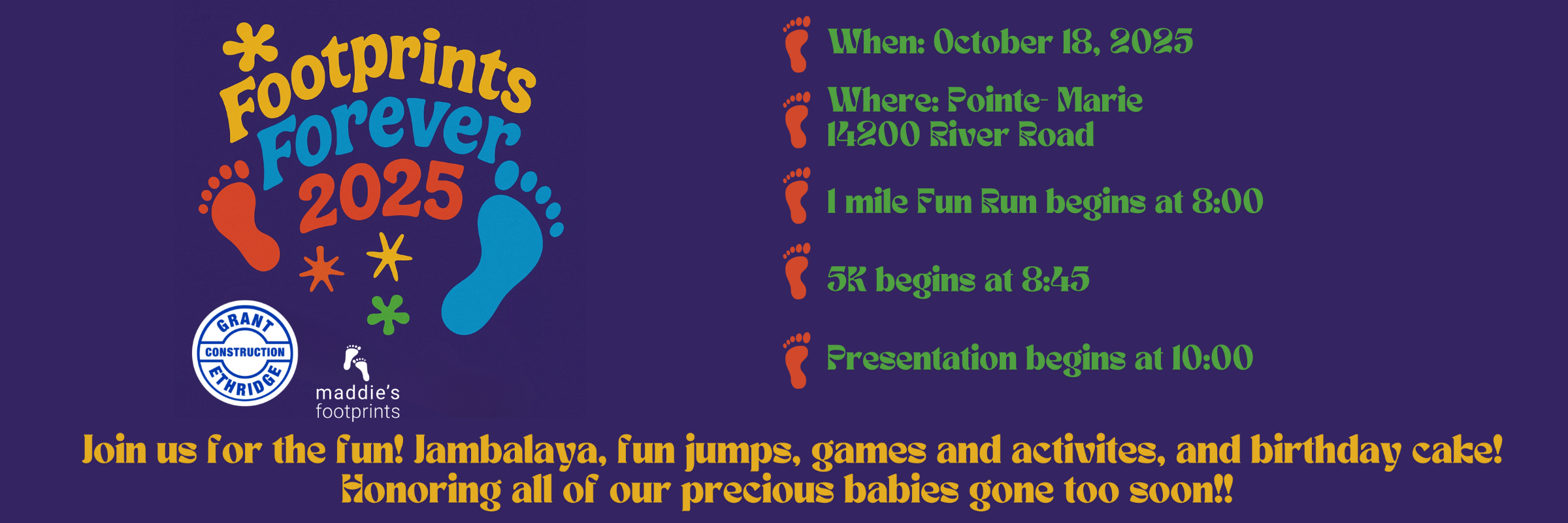 Footprints Forever 2025

GRANT CONSTRUCTION ETHRIDGE

maddie's footprints

When: October 18, 2025

Where: Pointe- Marie
14200 River Road

1 mile Fun Run begins at 8:00

5K begins at 8:45

Presentation begins at 10:00

Join us for the fun! Jambalaya, fun jumps, games and activites, and birthday cake!
Honoring all of our precious babies gone too soon!!